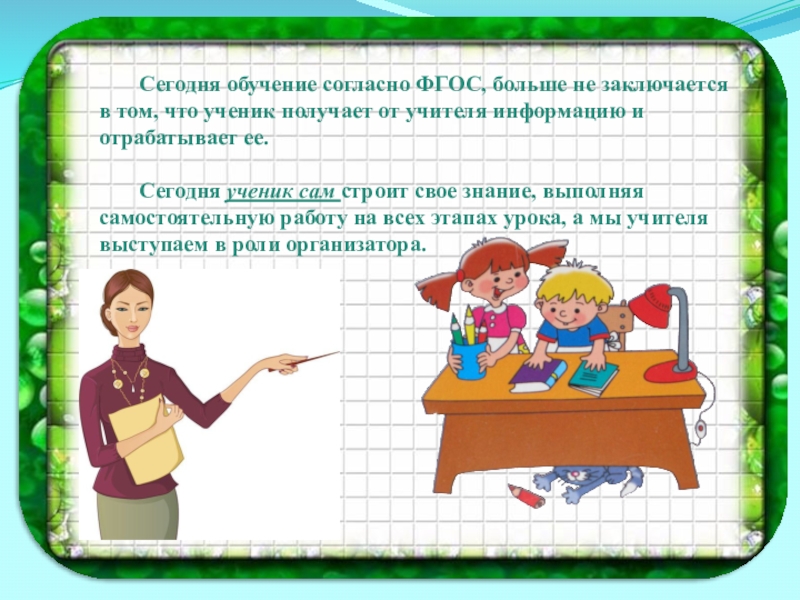 Сегодня обучение согласно ФГОС, больше не заключается в том, что ученик получает от учителя информацию и отрабатывает ее.

Сегодня ученик сам строит свое знание, выполняя самостоятельную работу на всех этапах урока, а мы учителя выступаем в роли организатора.